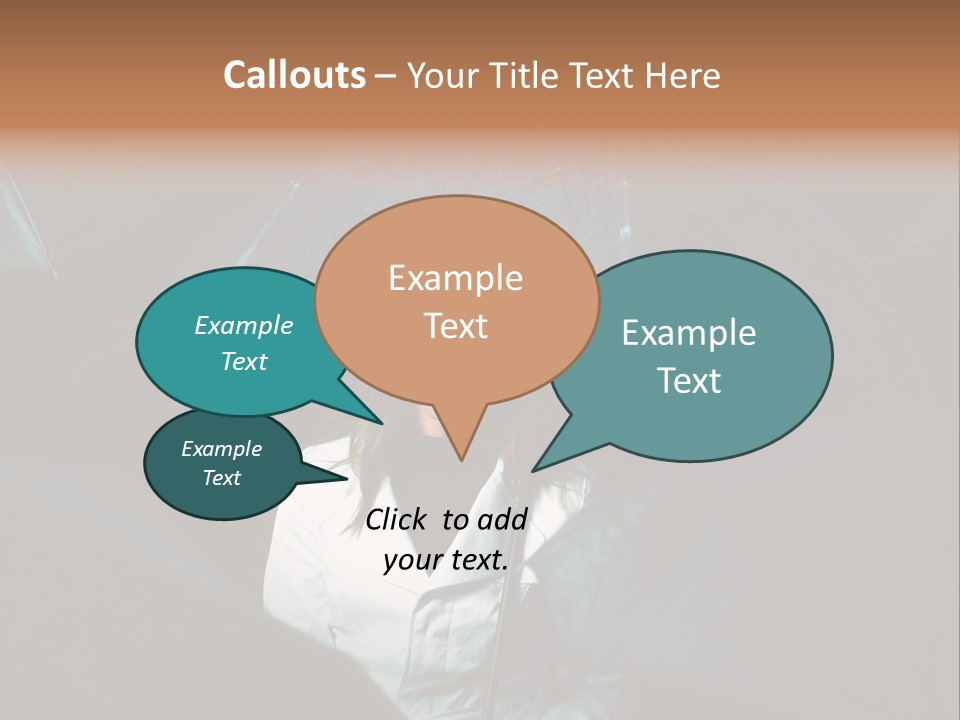 Callouts – Your Title Text Here

Example Text

Example Text

Example Text

Example Text

Click to add your text.